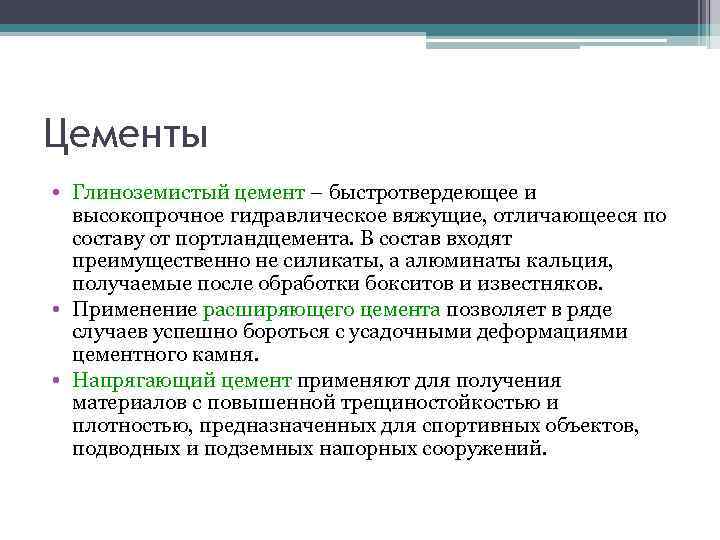 Цементы

• Глиноземистый цемент – быстротвердеющее и высокопрочное гидравлическое вяжущие, отличающееся по составу от портландцемента. В состав входят преимущественно не силикаты, а алюминаты кальция, получаемые после обработки бокситов и известняков.
• Применение расширяющего цемента позволяет в ряде случаев успешно бороться с усадочными деформациями цементного камня.
• Напрягающий цемент применяют для получения материалов с повышенной трещиностойкостью и плотностью, предназначенных для спортивных объектов, подводных и подземных напорных сооружений.